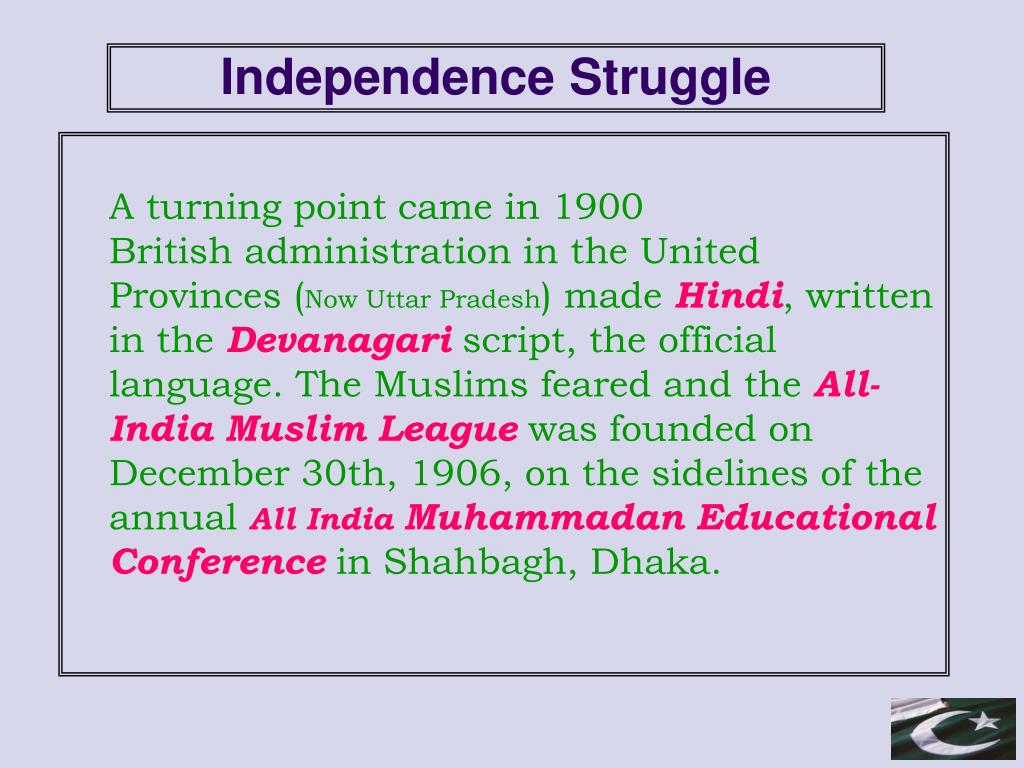 Independence Struggle

A turning point came in 1900
British administration in the United Provinces (Now Uttar Pradesh) made Hindi, written in the Devanagari script, the official language. The Muslims feared and the All-India Muslim League was founded on December 30th, 1906, on the sidelines of the annual All India Muhammadan Educational Conference in Shahbagh, Dhaka.